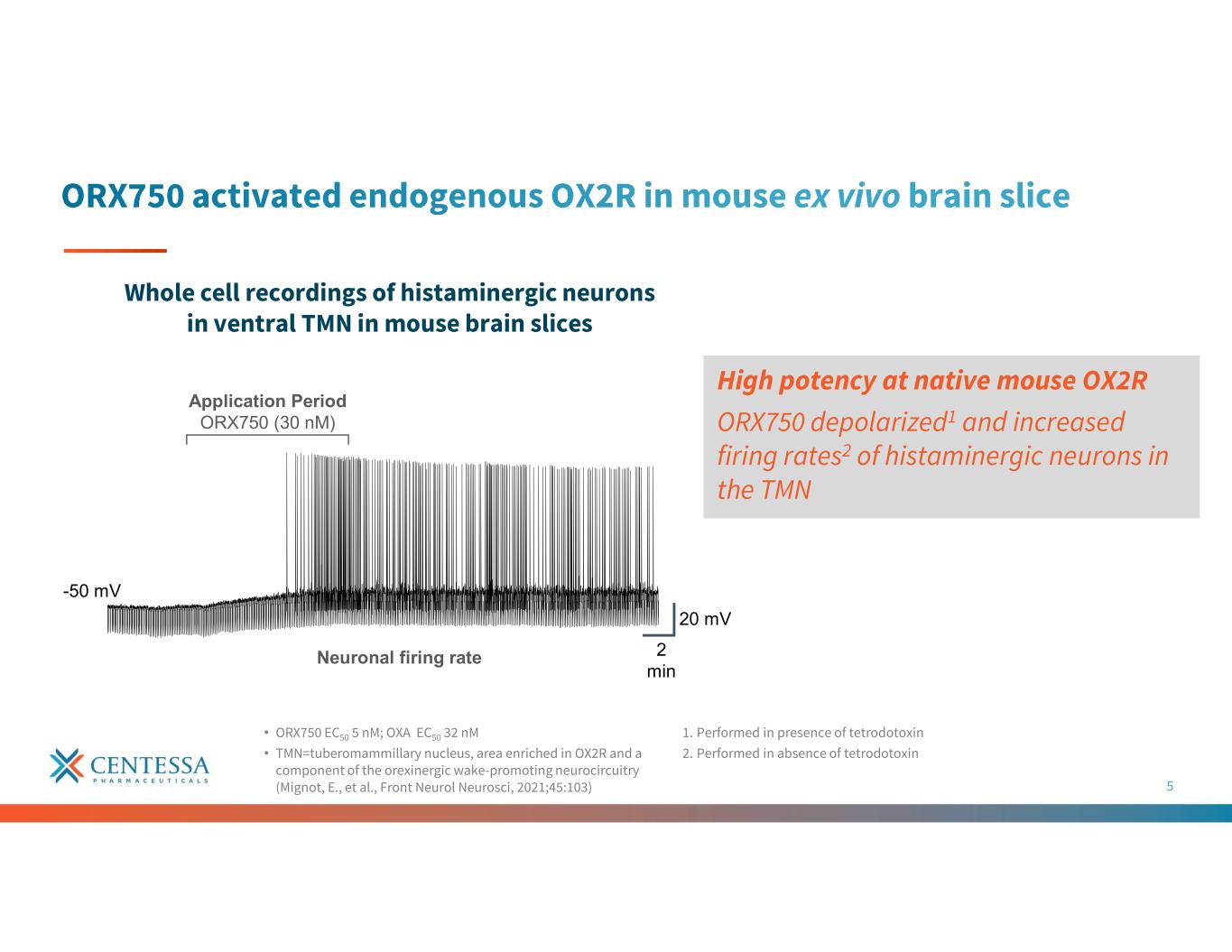 ORX750 activated endogenous OX2R in mouse ex vivo brain slice

Whole cell recordings of histaminergic neurons in ventral TMN in mouse brain slices

Application Period
ORX750 (30 nM)

-50 mV

20 mV

2 min

Neuronal firing rate

High potency at native mouse OX2R

ORX750 depolarized$^{1}$ and increased firing rates$^{2}$ of histaminergic neurons in the TMN

CENTESSA
PHARMACEUTICALS

• ORX750 $EC_{50}$ 5 nM; OXA $EC_{50}$ 32 nM
• TMN=tuberomammillary nucleus, area enriched in OX2R and a component of the orexinergic wake-promoting neurocircuitry (Mignot, E., et al., Front Neurol Neurosci, 2021;45:103)

1. Performed in presence of tetrodotoxin
2. Performed in absence of tetrodotoxin

5